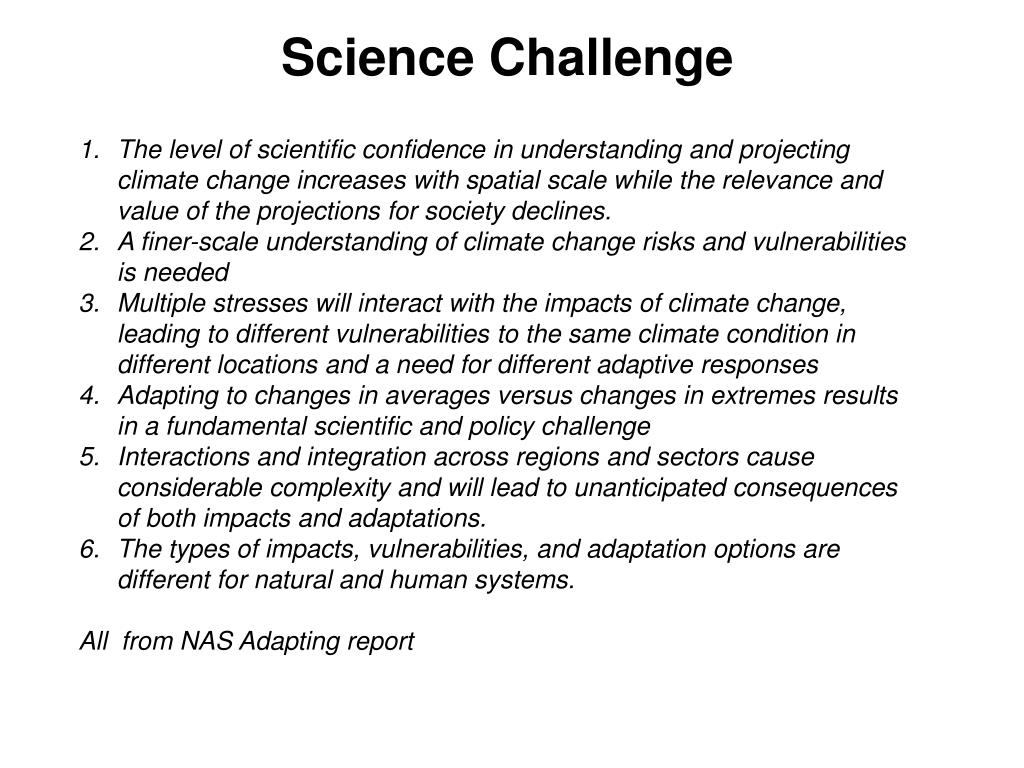 Science Challenge

1. The level of scientific confidence in understanding and projecting climate change increases with spatial scale while the relevance and value of the projections for society declines.
2. A finer-scale understanding of climate change risks and vulnerabilities is needed
3. Multiple stresses will interact with the impacts of climate change, leading to different vulnerabilities to the same climate condition in different locations and a need for different adaptive responses
4. Adapting to changes in averages versus changes in extremes results in a fundamental scientific and policy challenge
5. Interactions and integration across regions and sectors cause considerable complexity and will lead to unanticipated consequences of both impacts and adaptations.
6. The types of impacts, vulnerabilities, and adaptation options are different for natural and human systems.

All from NAS Adapting report